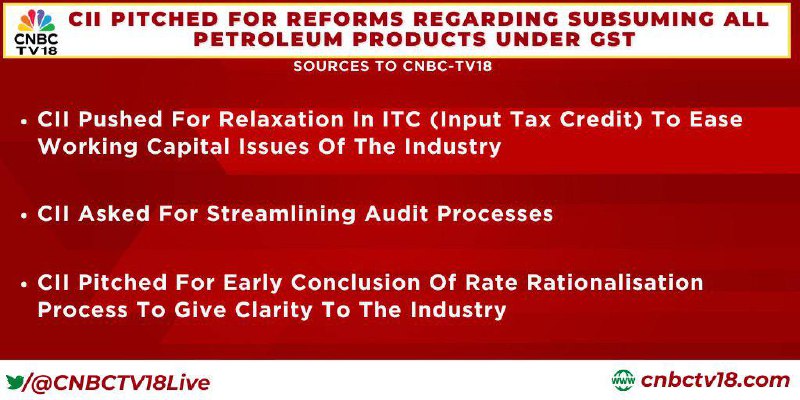 CNBC TV18

CII PITCHED FOR REFORMS REGARDING SUBSUMING ALL PETROLEUM PRODUCTS UNDER GST

SOURCES TO CNBC-TV18

• CII Pushed For Relaxation In ITC (Input Tax Credit) To Ease Working Capital Issues Of The Industry

• CII Asked For Streamlining Audit Processes

• CII Pitched For Early Conclusion Of Rate Rationalisation Process To Give Clarity To The Industry

/@CNBCTV18Live

www cnbctv18.com